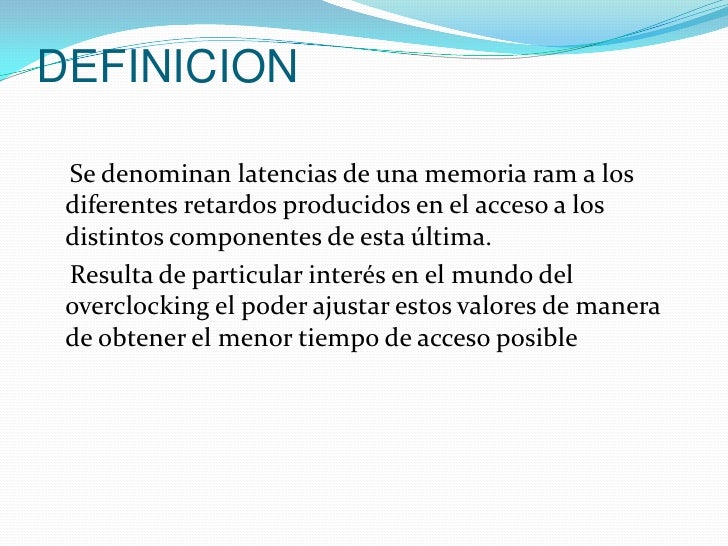 DEFINICION

Se denominan latencias de una memoria ram a los diferentes retardos producidos en el acceso a los distintos componentes de esta última.

Resulta de particular interés en el mundo del overclocking el poder ajustar estos valores de manera de obtener el menor tiempo de acceso posible